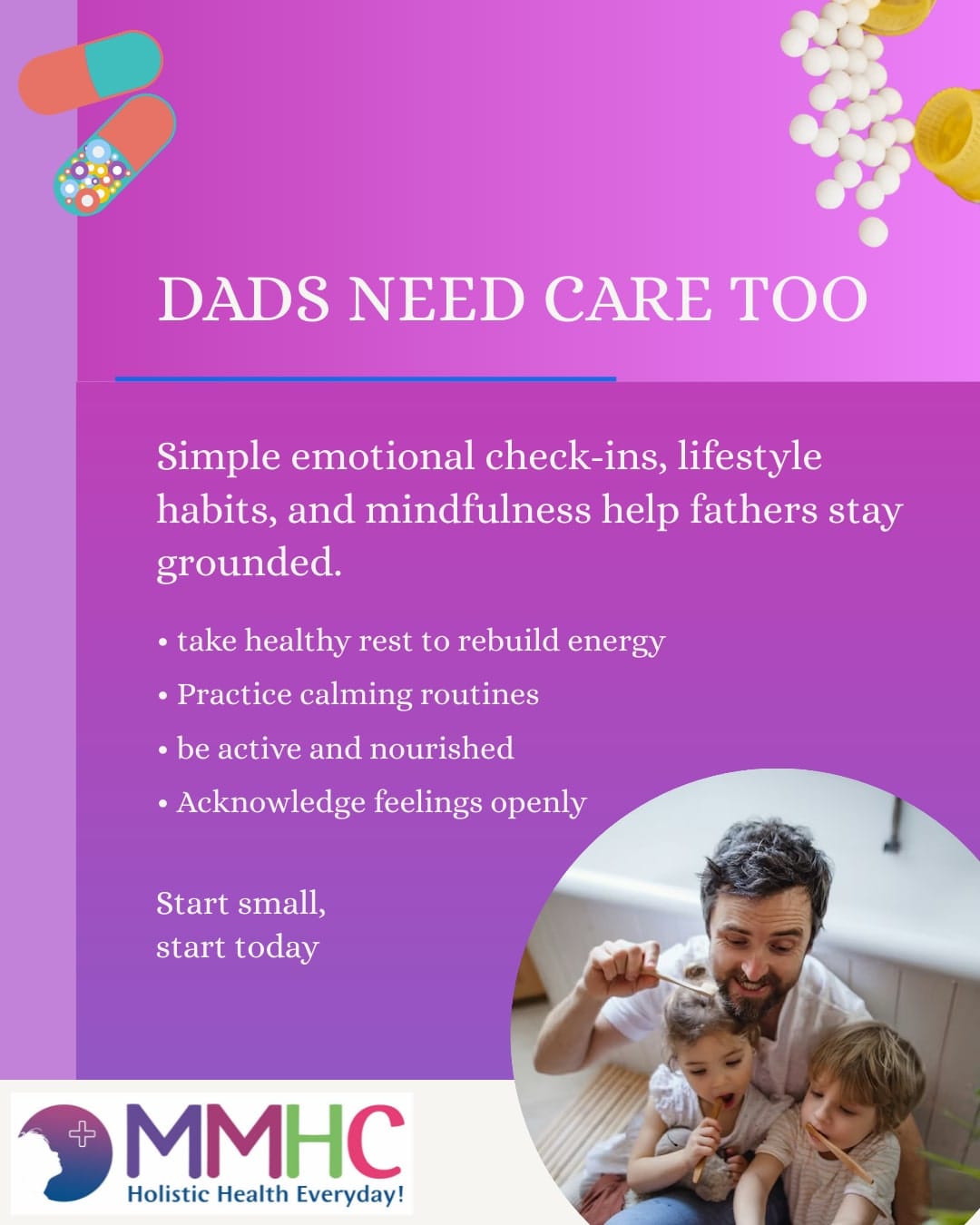 DADS NEED CARE TOO

Simple emotional check-ins, lifestyle habits, and mindfulness help fathers stay grounded.

• take healthy rest to rebuild energy
• Practice calming routines
• be active and nourished
• Acknowledge feelings openly

Start small,
start today

MMHC
Holistic Health Everyday!